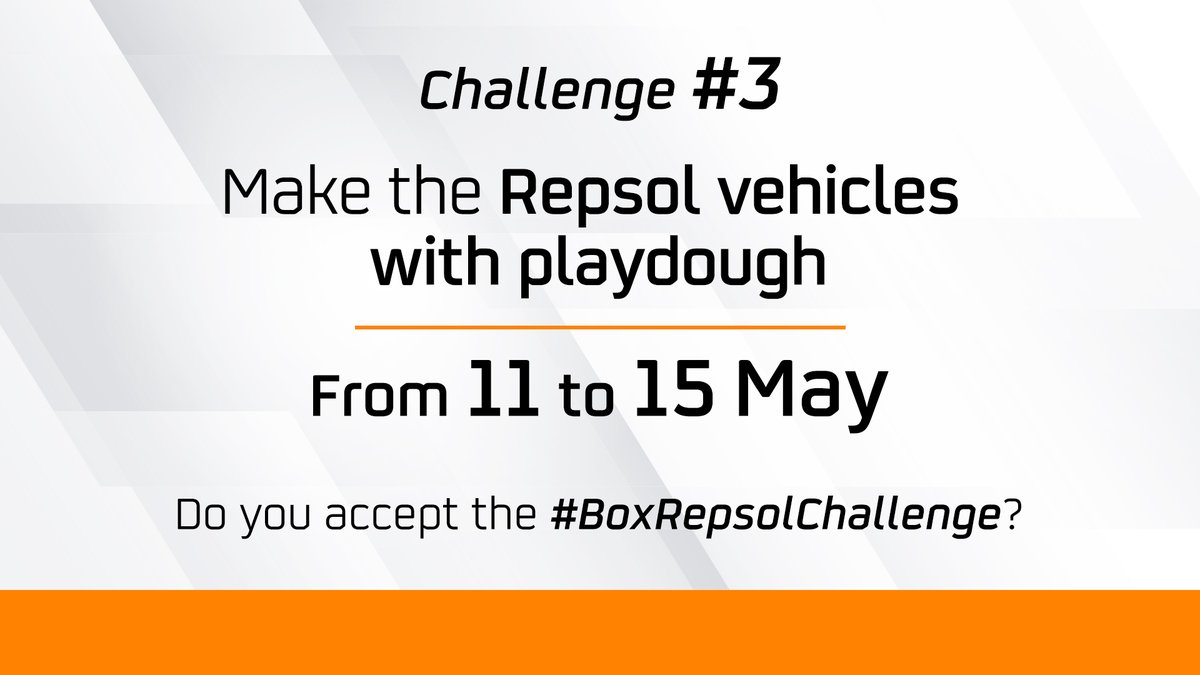 Challenge #3

Make the Repsol vehicles with playdough

From 11 to 15 May

Do you accept the #BoxRepsolChallenge?